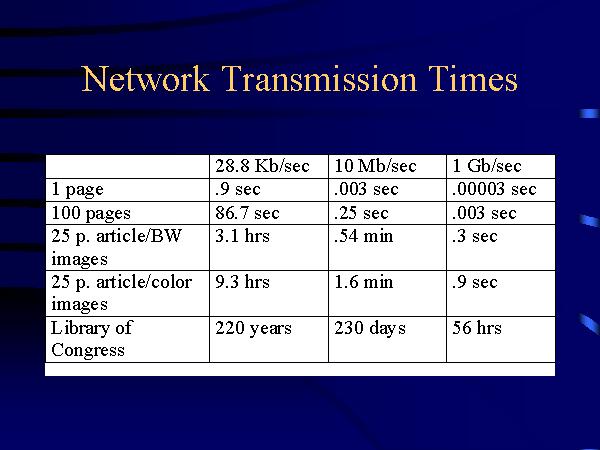 Network Transmission Times

| | 28.8 Kb/sec | 10 Mb/sec | 1 Gb/sec |
|---|---|---|---|
| 1 page | .9 sec | .003 sec | .00003 sec |
| 100 pages | 86.7 sec | .25 sec | .003 sec |
| 25 p. article/BW images | 3.1 hrs | .54 min | .3 sec |
| 25 p. article/color images | 9.3 hrs | 1.6 min | .9 sec |
| Library of Congress | 220 years | 230 days | 56 hrs |